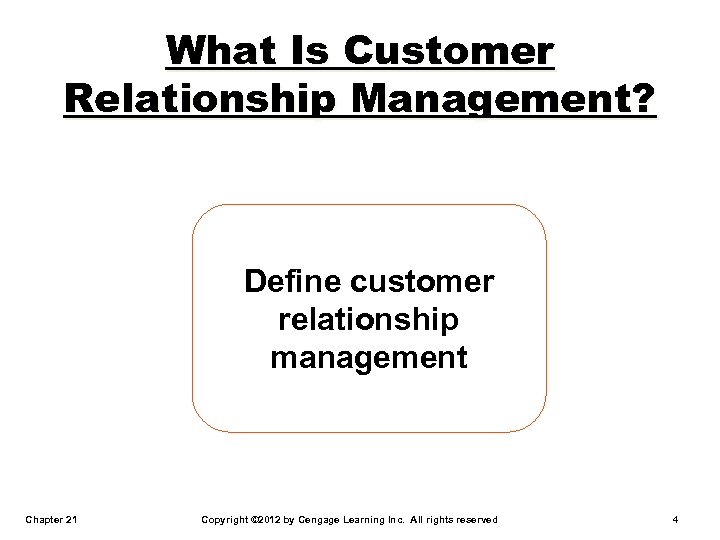 What Is Customer Relationship Management?

Define customer relationship management

Chapter 21

Copyright ©2012 by Cengage Learning Inc. All rights reserved

4